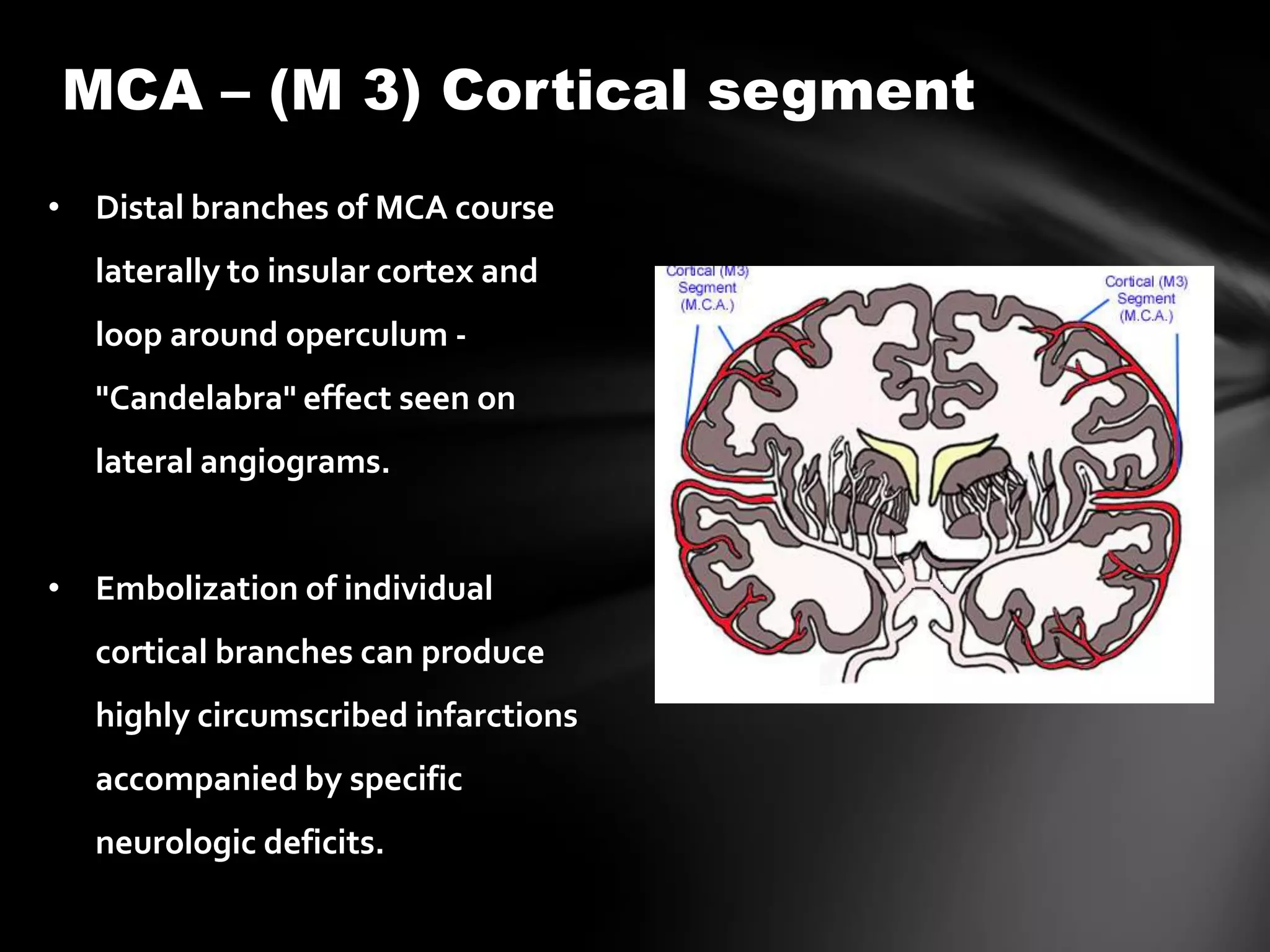 MCA – (M 3) Cortical segment

• Distal branches of MCA course laterally to insular cortex and loop around operculum - "Candelabra" effect seen on lateral angiograms.

• Embolization of individual cortical branches can produce highly circumscribed infarctions accompanied by specific neurologic deficits.

Cortical (M3) Segment (M.C.A.)

Cortical (M3) Segment (M.C.A.)